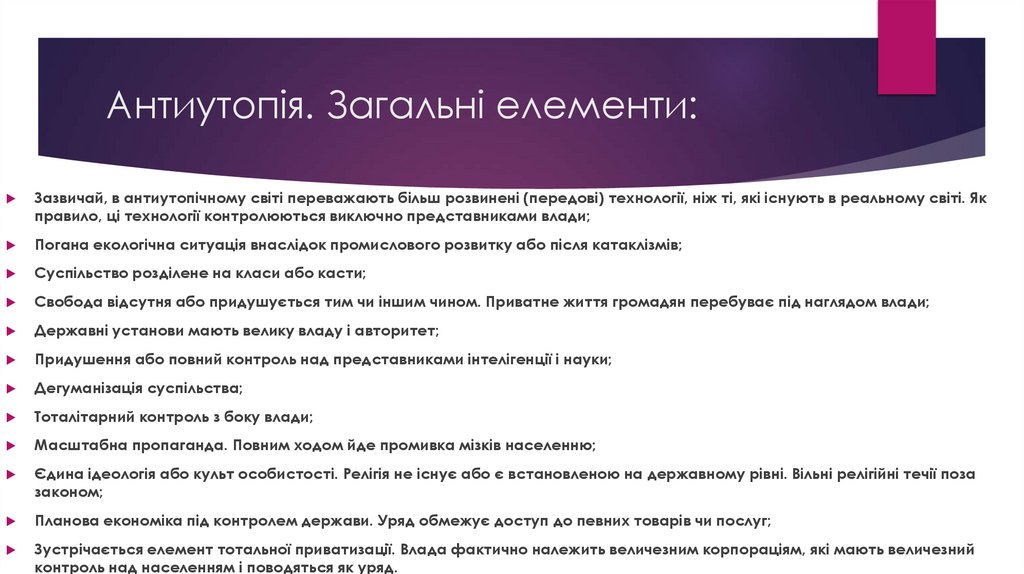 Антиутопія. Загальні елементи:

Зазвичай, в антиутопічному світі переважають більш розвинені (передові) технології, ніж ті, які існують в реальному світі. Як правило, ці технології контролюються виключно представниками влади;

Погана екологічна ситуація внаслідок промислового розвитку або після катаклізмів;

Суспільство розділене на класи або касти;

Свобода відсутня або придушується тим чи іншим чином. Приватне життя громадян перебуває під наглядом влади;

Державні установи мають велику владу і авторитет;

Придушення або повний контроль над представниками інтелігенції і науки;

Дегуманізація суспільства;

Тоталітарний контроль з боку влади;

Масштабна пропаганда. Повним ходом йде промивка мізків населенню;

Єдина ідеологія або культ особистості. Релігія не існує або є встановленою на державному рівні. Вільні релігійні течії поза законом;

Планова економіка під контролем держави. Уряд обмежує доступ до певних товарів чи послуг;

Зустрічається елемент тотальної приватизації. Влада фактично належить величезним корпораціям, які мають величезний контроль над населенням і поводяться як уряд.